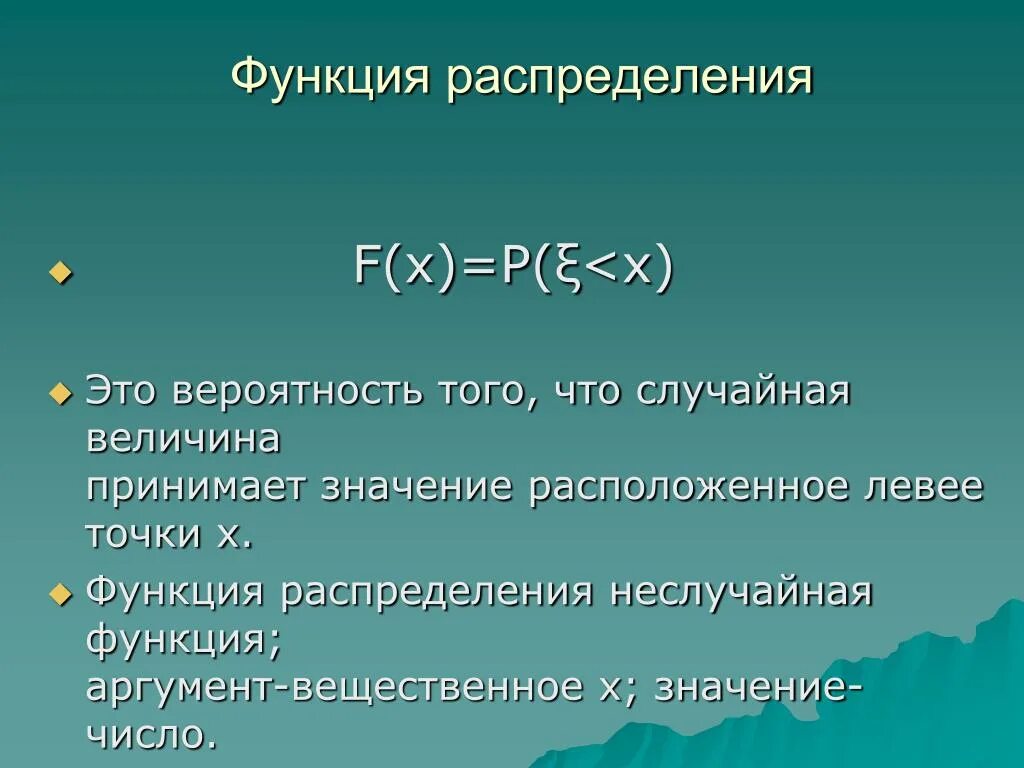 Функция распределения

$F(x)=P(\xi<x)$

Это вероятность того, что случайная величина принимает значение расположенное левее точки x.

Функция распределения неслучайная функция; аргумент-вещественное x; значение-число.